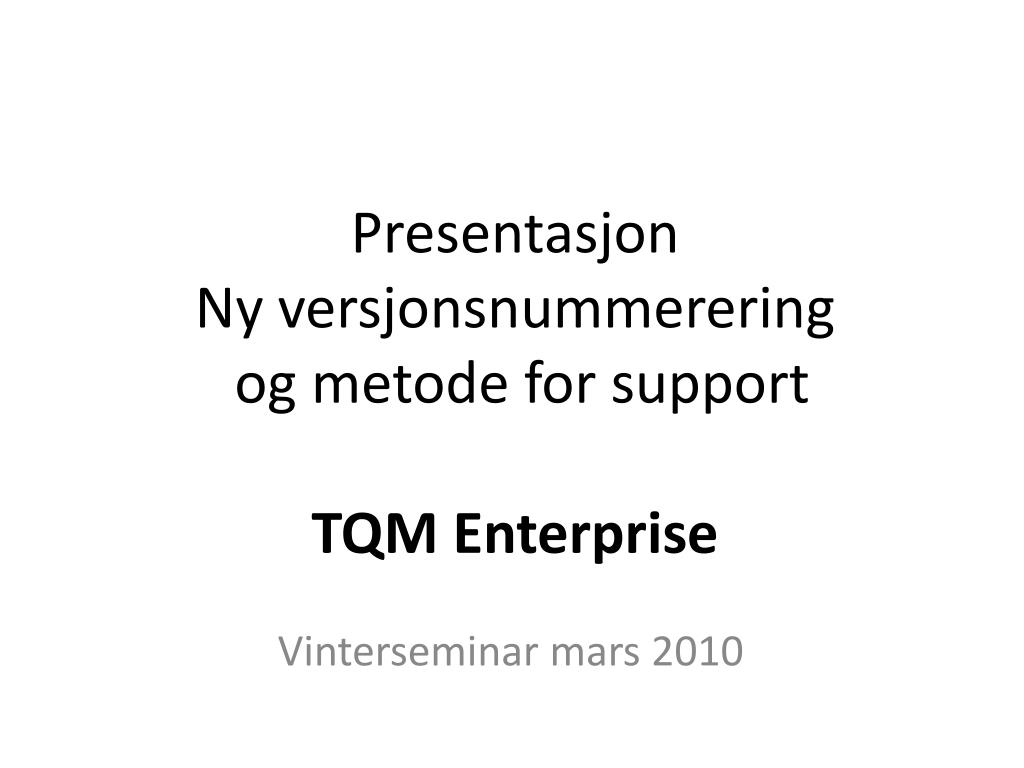 Presentasjon
Ny versjonsnummerering
og metode for support

TQM Enterprise

Vinterseminar mars 2010